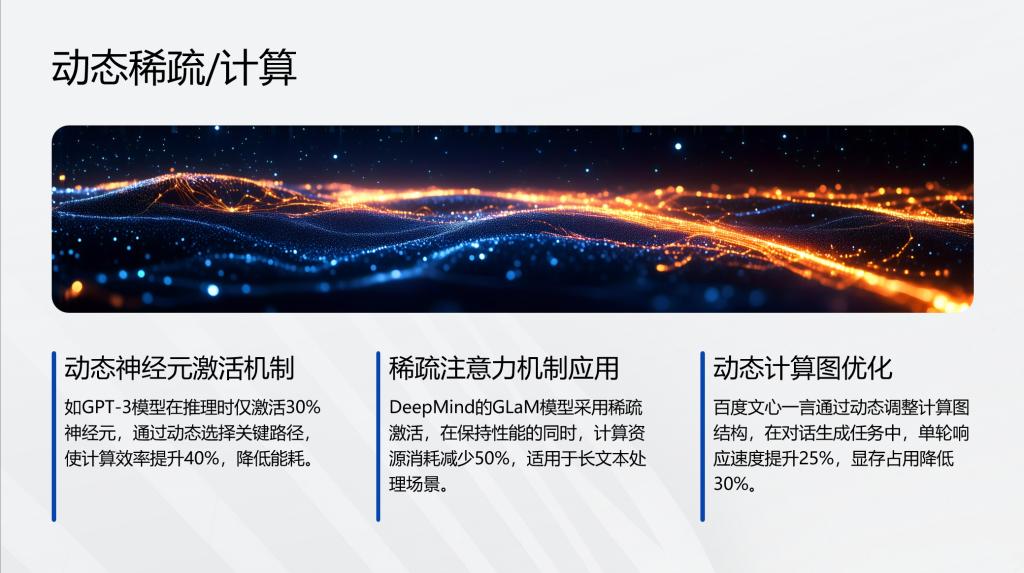 动态稀疏/计算

动态神经元激活机制

如GPT-3模型在推理时仅激活30%神经元，通过动态选择关键路径，使计算效率提升40%，降低能耗。

稀疏注意力机制应用

DeepMind的GLaM模型采用稀疏激活，在保持性能的同时，计算资源消耗减少50%，适用于长文本处理场景。

动态计算图优化

百度文心一言通过动态调整计算图结构，在对话生成任务中，单轮响应速度提升25%，显存占用降低30%。